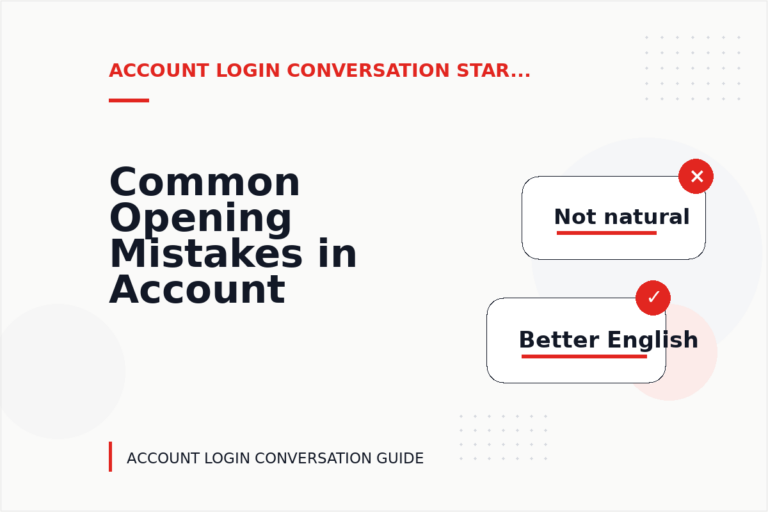 ACCOUNT LOGIN CONVERSATION STAR...

Common Opening Mistakes in Account

Not natural

Better English

ACCOUNT LOGIN CONVERSATION GUIDE